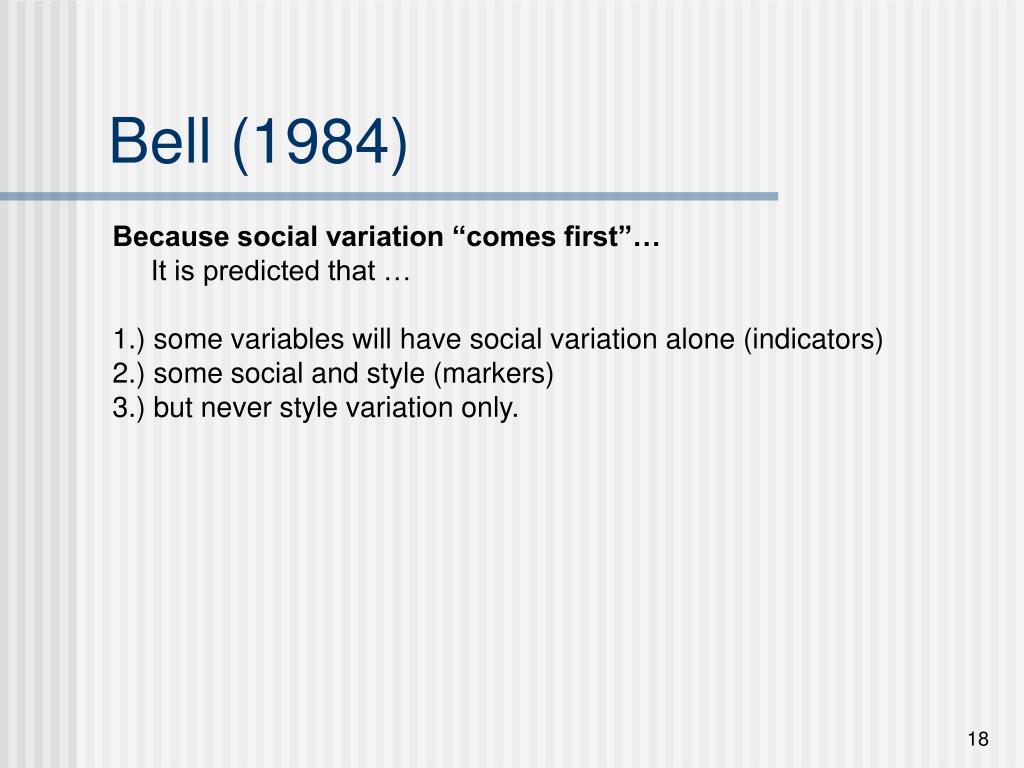 Bell (1984)

Because social variation “comes first”…
It is predicted that …

1.) some variables will have social variation alone (indicators)
2.) some social and style (markers)
3.) but never style variation only.

18